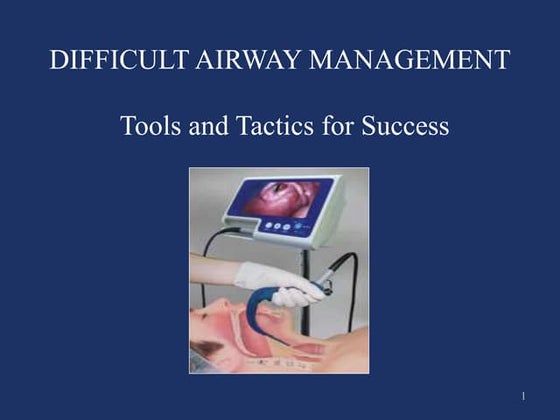 DIFFICULT AIRWAY MANAGEMENT

Tools and Tactics for Success

1